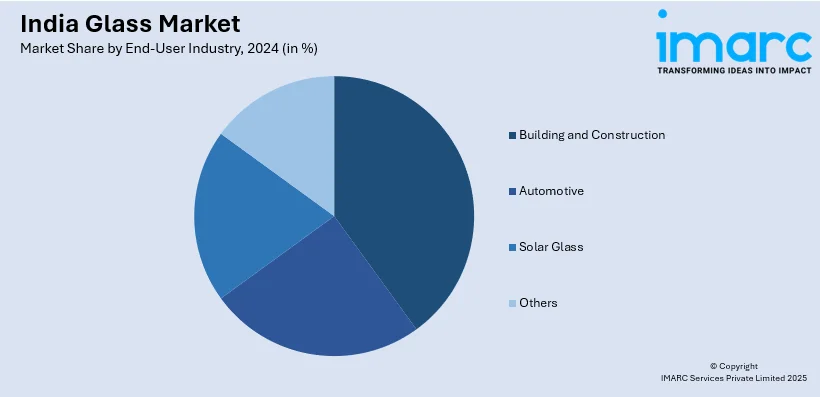 India Glass Market
Market Share by End-User Industry, 2024 (in %)

imarc
TRANSFORMING IDEAS INTO IMPACT

Building and Construction
Automotive
Solar Glass
Others

© Copyright
IMARC Services Private Limited 2025